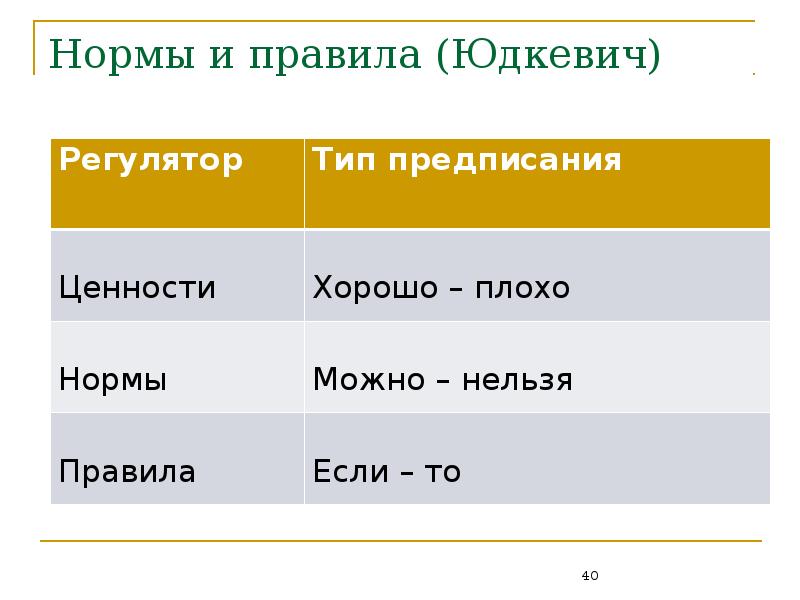 Нормы и правила (Юдкевич)

| Регулятор | Тип предписания |
|---|---|
| Ценности | Хорошо – плохо |
| Нормы | Можно – нельзя |
| Правила | Если – то |

40